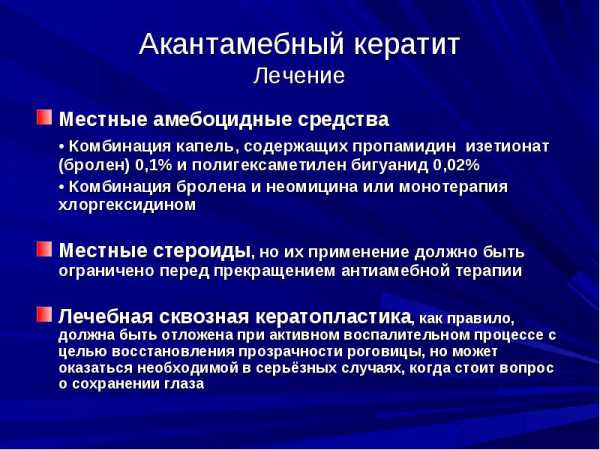 Акантамебный кератит
Лечение

Местные амебоцидные средства

• Комбинация капель, содержащих пропамидин изетионат (бролен) 0,1% и полигексаметилен бигуанид 0,02%

• Комбинация бролена и неомицина или монотерапия хлоргексидином

Местные стероиды, но их применение должно быть ограничено перед прекращением антиамебной терапии

Лечебная сквозная кератопластика, как правило, должна быть отложена при активном воспалительном процессе с целью восстановления прозрачности роговицы, но может оказаться необходимой в серьёзных случаях, когда стоит вопрос о сохранении глаза